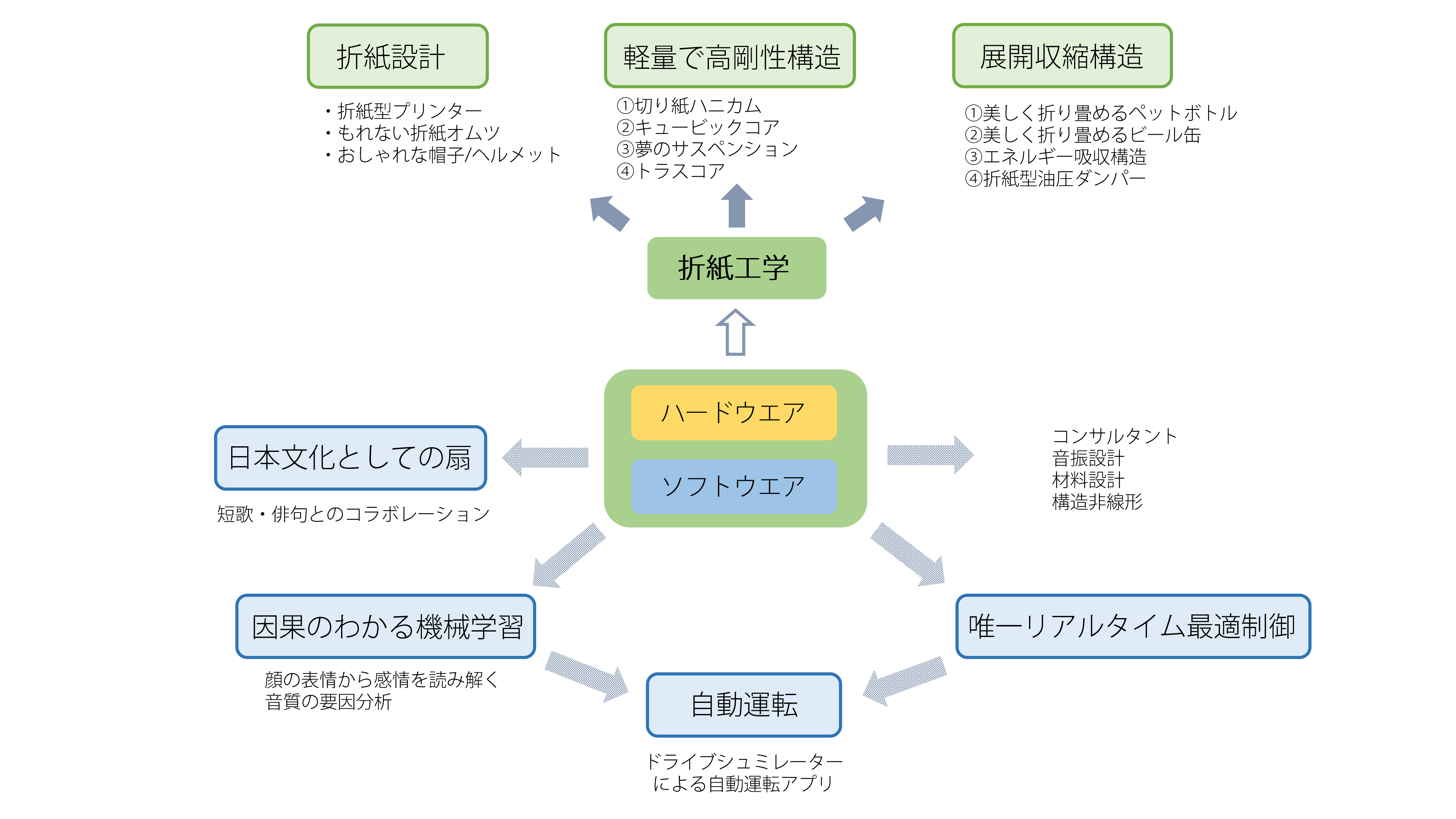 折紙設計

・折紙型プリンター
・もれない折紙オムツ
・おしゃれな帽子/ヘルメット

軽量で高剛性構造

①切り紙ハニカム
②キュービックコア
③夢のサスペンション
④トラスコア

展開収縮構造

①美しく折り畳めるペットボトル
②美しく折り畳めるビール缶
③エネルギー吸収構造
④折紙型油圧ダンパー

折紙工学

ハードウエア

ソフトウエア

日本文化としての扇

短歌・俳句とのコラボレーション

コンサルタント
音振設計
材料設計
構造非線形

因果のわかる機械学習

顔の表情から感情を読み解く
音質の要因分析

唯一リアルタイム最適制御

自動運転

ドライブシュミレーター
による自動運転アプリ